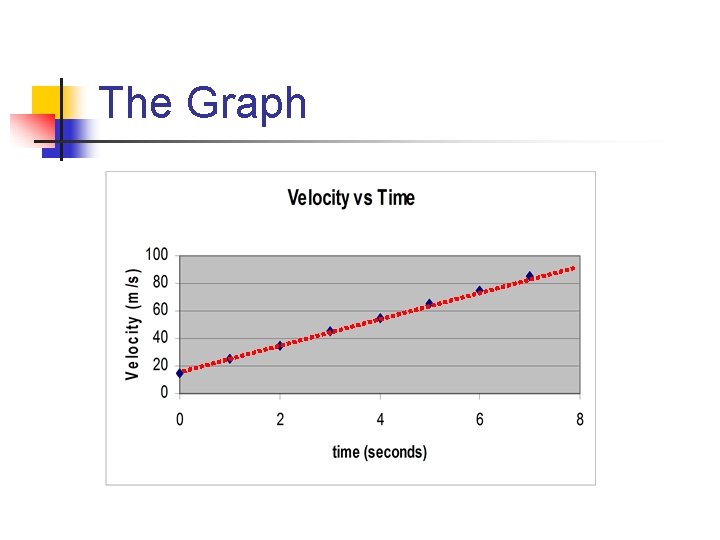 The Graph

Velocity vs Time

Velocity (m/s)

100
80
60
40
20
0

0
2
4
6
8

time (seconds)